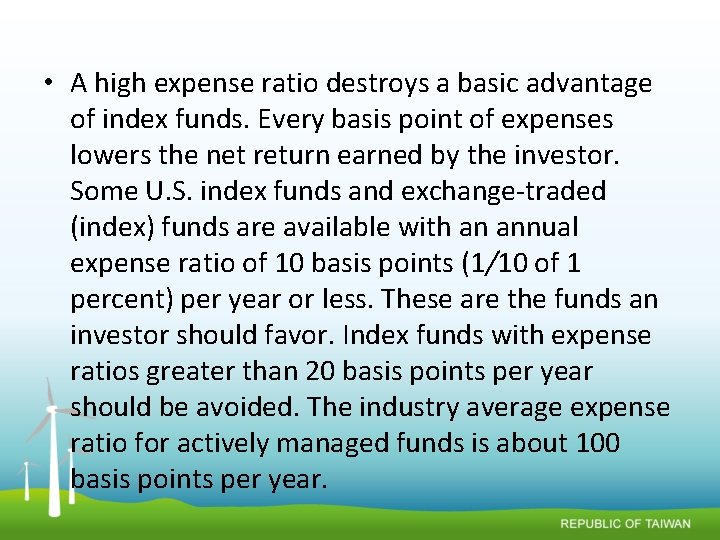 • A high expense ratio destroys a basic advantage of index funds. Every basis point of expenses lowers the net return earned by the investor. Some U.S. index funds and exchange-traded (index) funds are available with an annual expense ratio of 10 basis points (1/10 of 1 percent) per year or less. These are the funds an investor should favor. Index funds with expense ratios greater than 20 basis points per year should be avoided. The industry average expense ratio for actively managed funds is about 100 basis points per year.

REPUBLIC OF TAIWAN